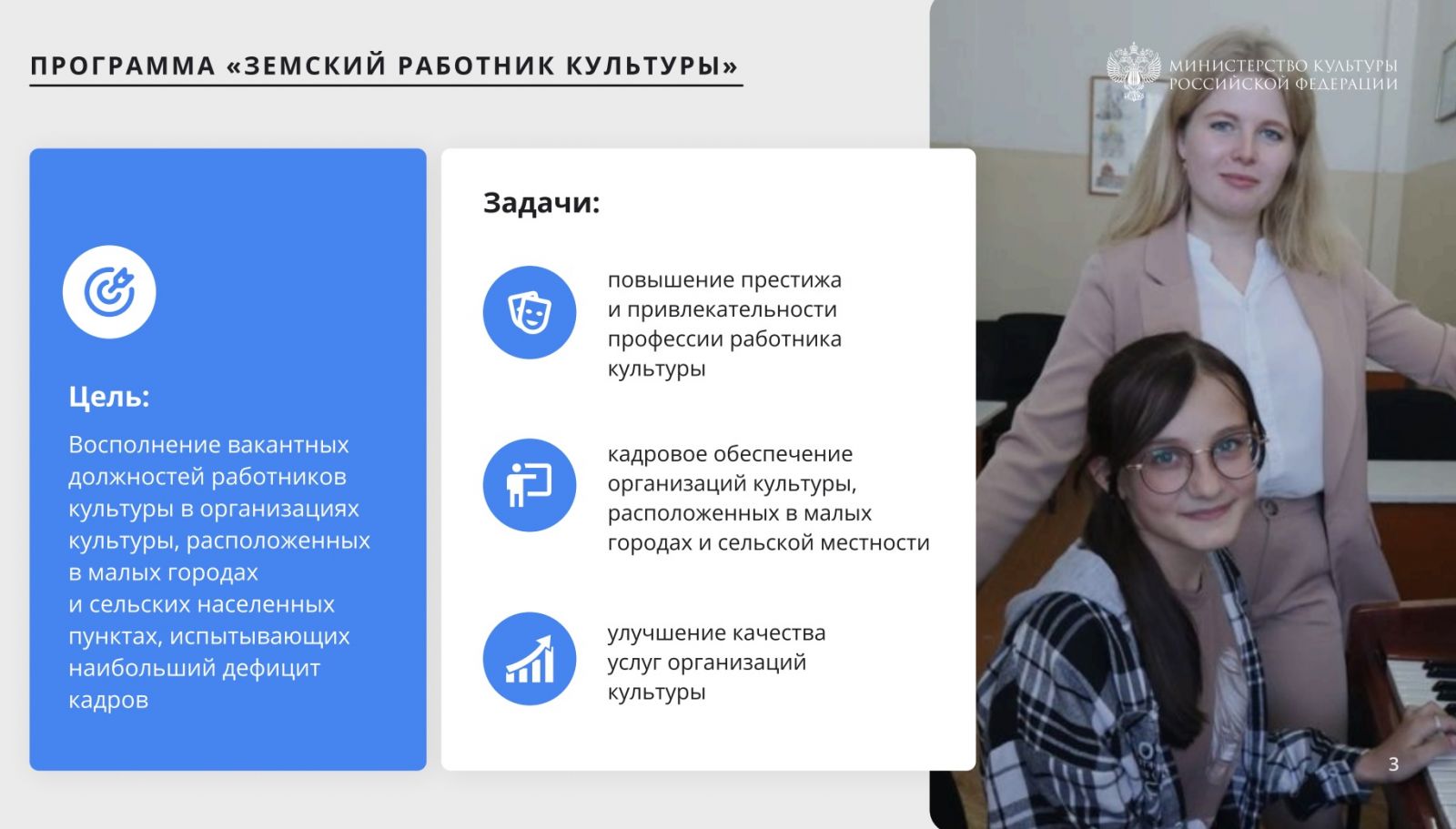 ПРОГРАММА «ЗЕМСКИЙ РАБОТНИК КУЛЬТУРЫ»

МИНИСТЕРСТВО КУЛЬТУРЫ РОССИЙСКОЙ ФЕДЕРАЦИИ

Цель:

Восполнение вакантных должностей работников культуры в организациях культуры, расположенных в малых городах и сельских населенных пунктах, испытывающих наибольший дефицит кадров

Задачи:

повышение престижа и привлекательности профессии работника культуры

кадровое обеспечение организаций культуры, расположенных в малых городах и сельской местности

улучшение качества услуг организаций культуры

3